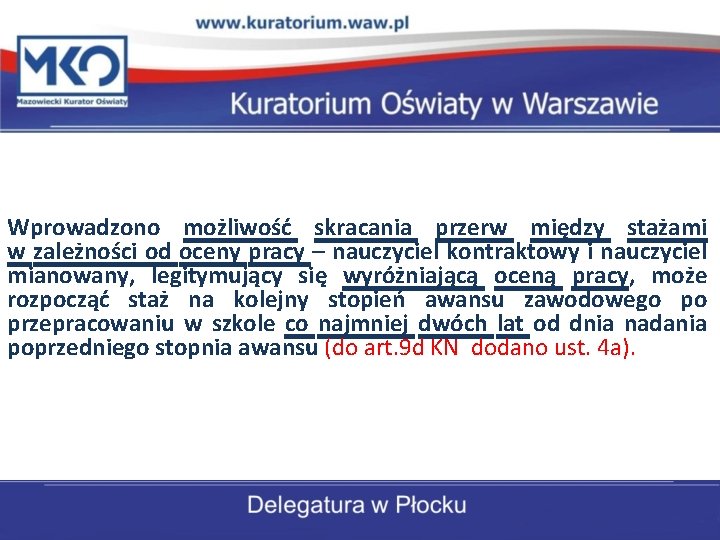 www.kuratorium.waw.pl

MKO
Mazowiecki Kurator Oświaty

Kuratorium Oświaty w Warszawie

Wprowadzono możliwość skracania przerw między stażami w zależności od oceny pracy – nauczyciel kontraktowy i nauczyciel mianowany, legitymujący się wyróżniającą oceną pracy, może rozpocząć staż na kolejny stopień awansu zawodowego po przepracowaniu w szkole co najmniej dwóch lat od dnia nadania poprzedniego stopnia awansu (do art.9d KN dodano ust. 4a).

Delegatura w Płocku